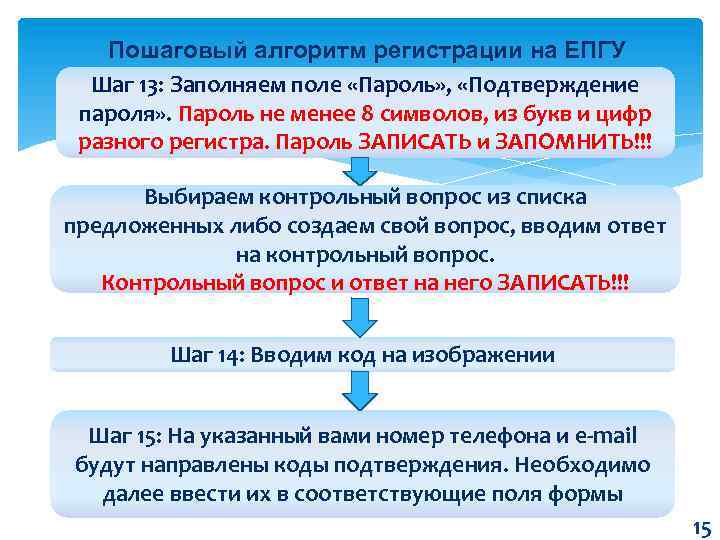 Пошаговый алгоритм регистрации на ЕПГУ

Шаг 13: Заполняем поле «Пароль», «Подтверждение пароля». Пароль не менее 8 символов, из букв и цифр разного регистра. Пароль ЗАПИСАТЬ и ЗАПОМНИТЬ!!!

Выбираем контрольный вопрос из списка предложенных либо создаем свой вопрос, вводим ответ на контрольный вопрос.
Контрольный вопрос и ответ на него ЗАПИСАТЬ!!!

Шаг 14: Вводим код на изображении

Шаг 15: На указанный вами номер телефона и e-mail будут направлены коды подтверждения. Необходимо далее ввести их в соответствующие поля формы

15